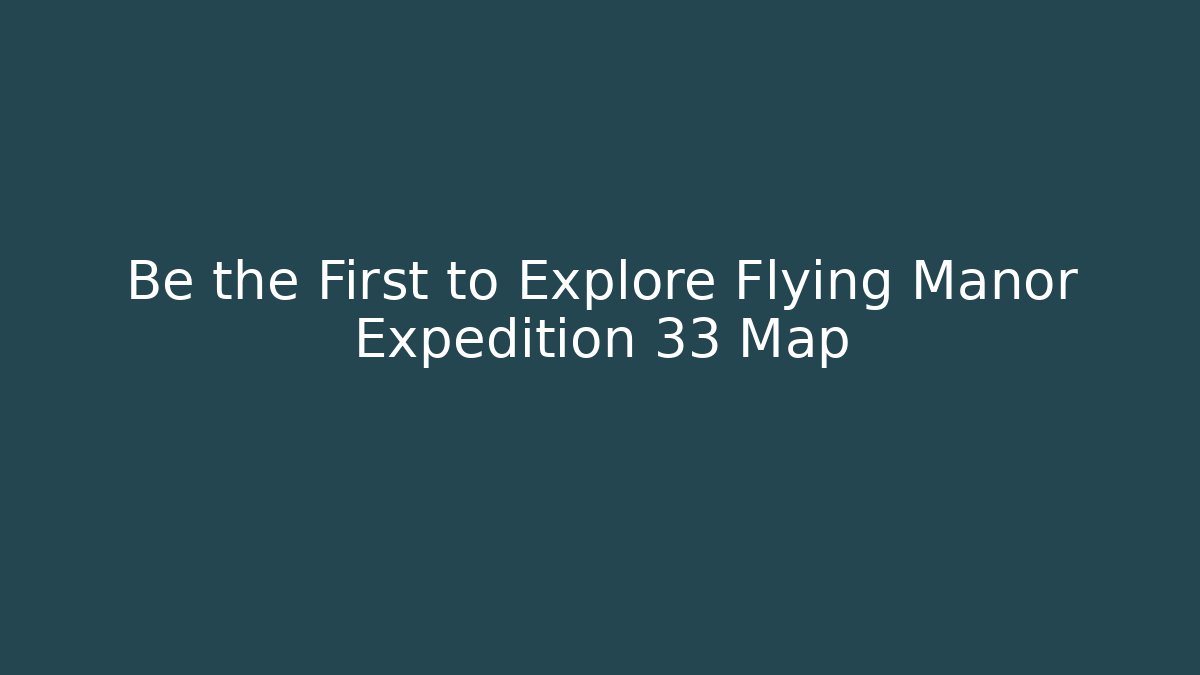 Be the First to Explore Flying Manor Expedition 33 Map